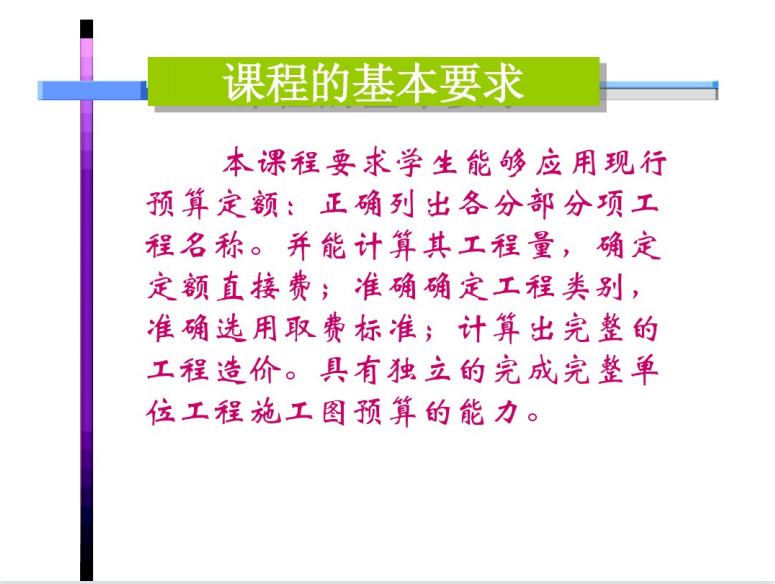 课程的基本要求

本课程要求学生能够应用现行预算定额：正确列出各分部分项工程名称。并能计算其工程量，确定定额直接费；准确确定工程类别，准确选用取费标准；计算出完整的工程造价。具有独立的完成完整单位工程施工图预算的能力。